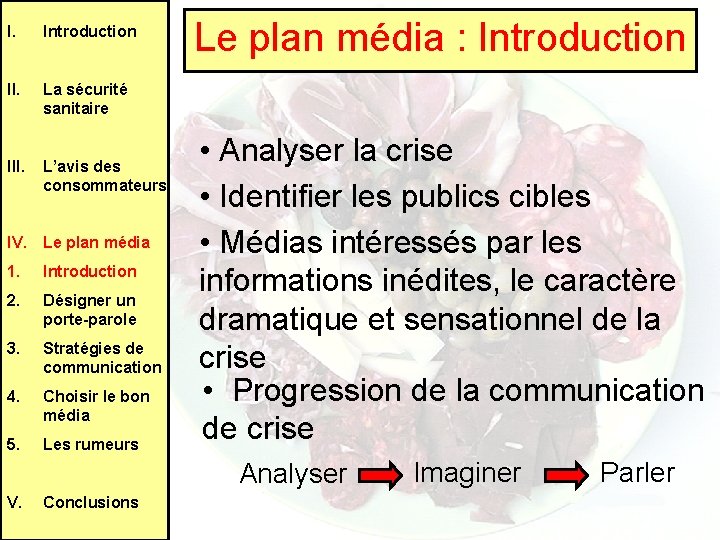 I. Introduction

II. La sécurité sanitaire

III. L'avis des consommateurs

IV. Le plan média

1. Introduction

2. Désigner un porte-parole

3. Stratégies de communication

4. Choisir le bon média

5. Les rumeurs

V. Conclusions

Le plan média : Introduction

• Analyser la crise

• Identifier les publics cibles

• Médias intéressés par les informations inédites, le caractère dramatique et sensationnel de la crise

• Progression de la communication de crise

Analyser Imaginer Parler